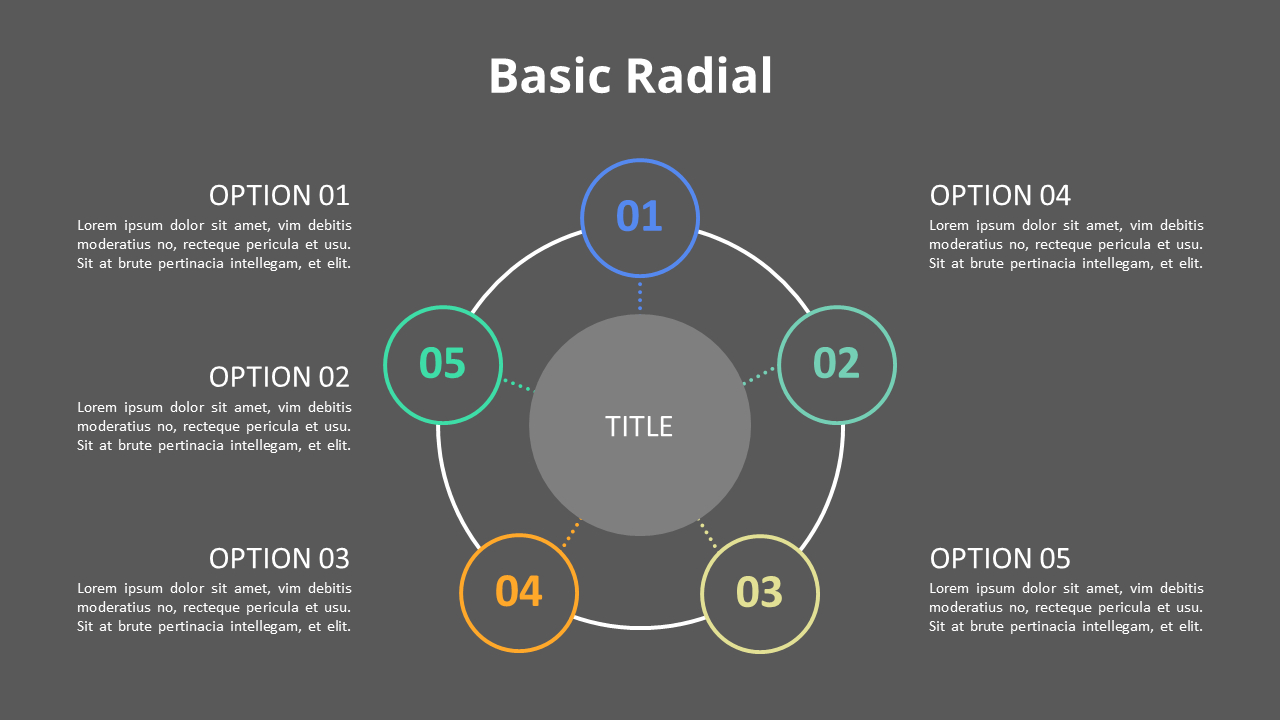 Basic Radial

OPTION 01
Lorem ipsum dolor sit amet, vim debitis moderatius no, recteque pericula et usu. Sit at brute pertinacia intellegam, et elit.

OPTION 02
Lorem ipsum dolor sit amet, vim debitis moderatius no, recteque pericula et usu. Sit at brute pertinacia intellegam, et elit.

OPTION 03
Lorem ipsum dolor sit amet, vim debitis moderatius no, recteque pericula et usu. Sit at brute pertinacia intellegam, et elit.

01

05

02

TITLE

04

03

OPTION 04
Lorem ipsum dolor sit amet, vim debitis moderatius no, recteque pericula et usu. Sit at brute pertinacia intellegam, et elit.

OPTION 05
Lorem ipsum dolor sit amet, vim debitis moderatius no, recteque pericula et usu. Sit at brute pertinacia intellegam, et elit.